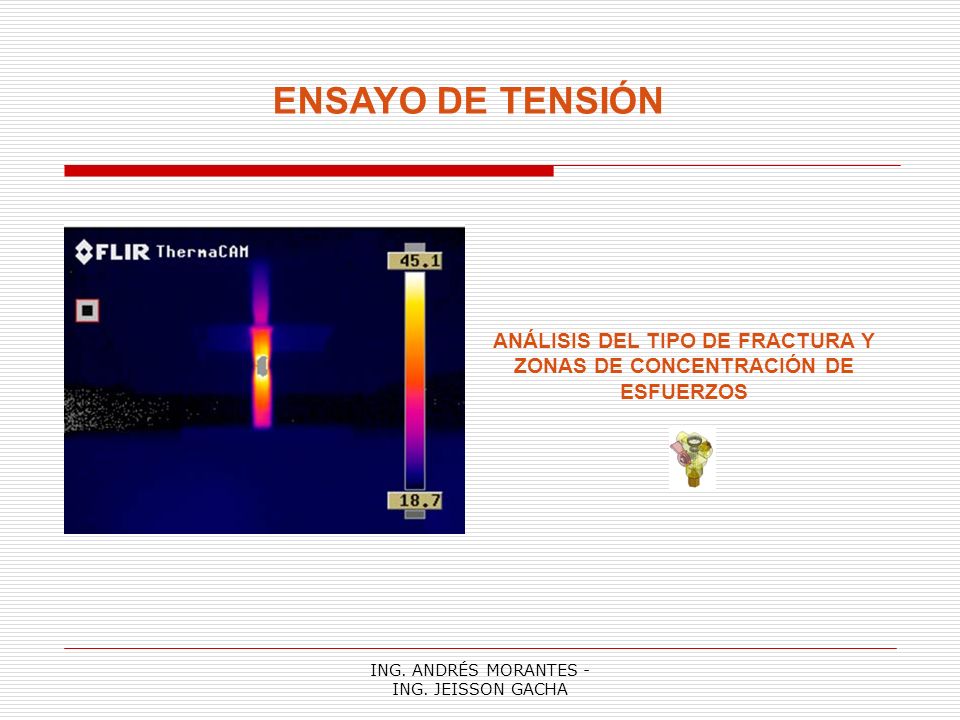 ENSAYO DE TENSIÓN

FLIR ThermaCAM

45.1

18.7

ANÁLISIS DEL TIPO DE FRACTURA Y ZONAS DE CONCENTRACIÓN DE ESFUERZOS

ING. ANDRÉS MORANTES - ING. JEISSON GACHA